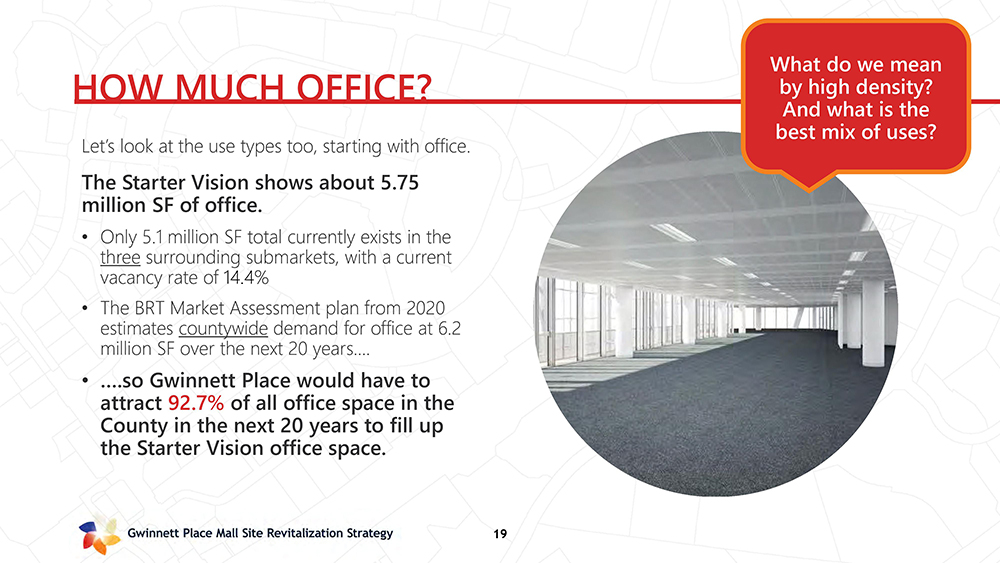 HOW MUCH OFFICE?

What do we mean by high density? And what is the best mix of uses?

Let's look at the use types too, starting with office.

The Starter Vision shows about 5.75 million SF of office.

• Only 5.1 million SF total currently exists in the three surrounding submarkets, with a current vacancy rate of 14.4%

• The BRT Market Assessment plan from 2020 estimates countywide demand for office at 6.2 million SF over the next 20 years....

• ....so Gwinnett Place would have to attract 92.7% of all office space in the County in the next 20 years to fill up the Starter Vision office space.

Gwinnett Place Mall Site Revitalization Strategy

19